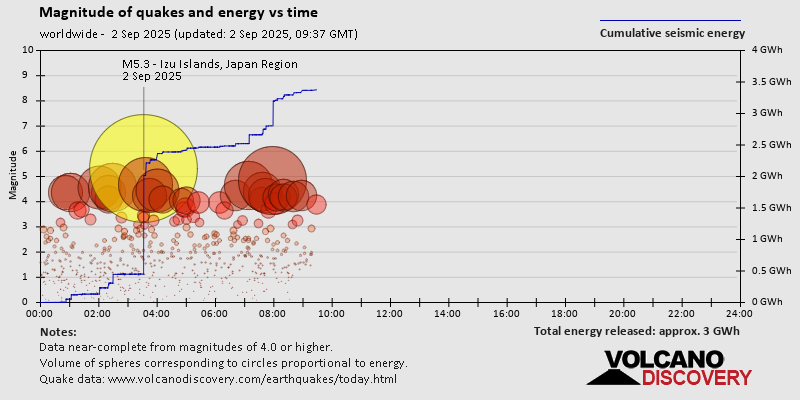 Magnitude of quakes and energy vs time

worldwide - 2 Sep 2025 (updated: 2 Sep 2025, 09:37 GMT)

Cumulative seismic energy

M5.3 - Izu Islands, Japan Region
2 Sep 2025

Magnitude

10
9
8
7
6
5
4
3
2
1
0

4 GWh
3.5 GWh
3 GWh
2.5 GWh
2 GWh
1.5 GWh
1 GWh
0.5 GWh
0 GWh

00:00 02:00 04:00 06:00 08:00 10:00 12:00 14:00 16:00 18:00 20:00 22:00 24:00

Notes:
Data near-complete from magnitudes of 4.0 or higher.
Volume of spheres corresponding to circles proportional to energy.
Quake data: www.volcanodiscovery.com/earthquakes/today.html

Total energy released: approx. 3 GWh

VOLCANO DISCOVERY